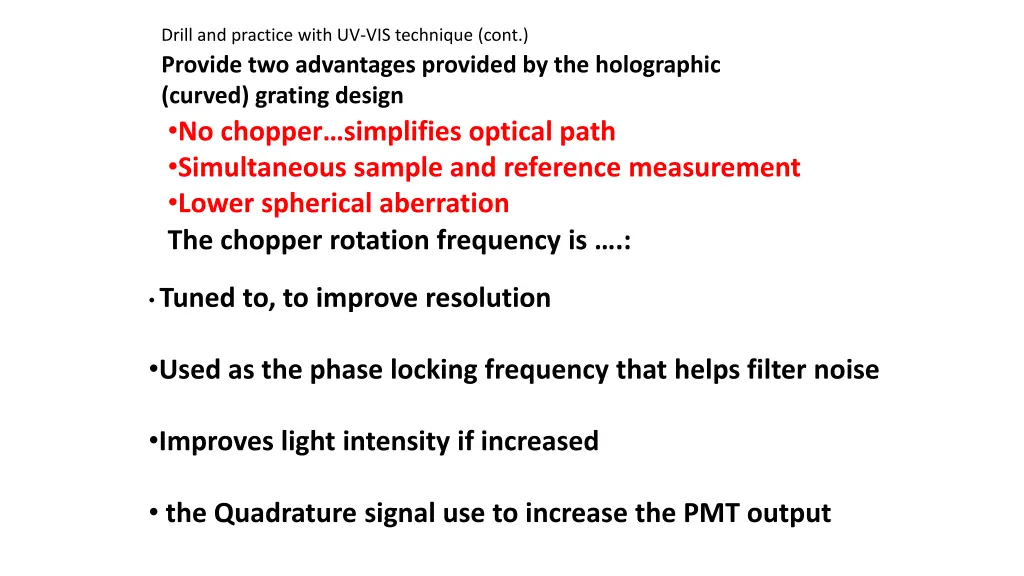 Drill and practice with UV-VIS technique (cont.)

Provide two advantages provided by the holographic (curved) grating design

•No chopper…simplifies optical path
•Simultaneous sample and reference measurement
•Lower spherical aberration

The chopper rotation frequency is ….:

• Tuned to, to improve resolution

•Used as the phase locking frequency that helps filter noise

•Improves light intensity if increased

• the Quadrature signal use to increase the PMT output